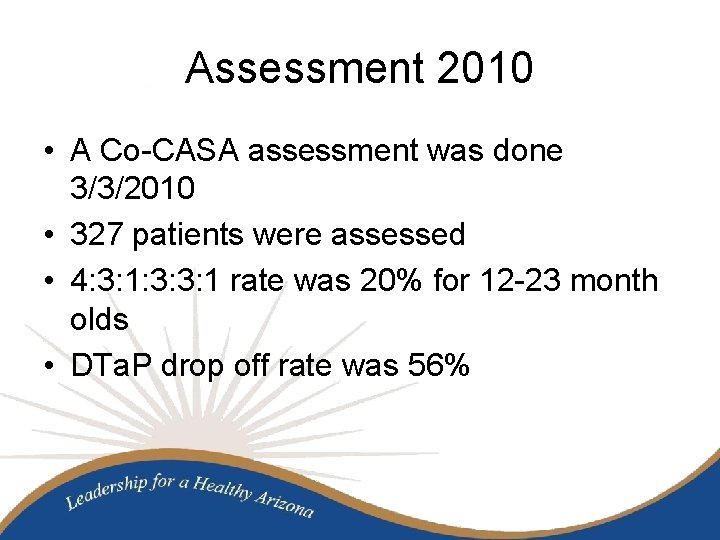 Assessment 2010

• A Co-CASA assessment was done 3/3/2010
• 327 patients were assessed
• 4:3:1:3:3:1 rate was 20% for 12-23 month olds
• DTaP drop off rate was 56%

Leadership for a Healthy Arizona